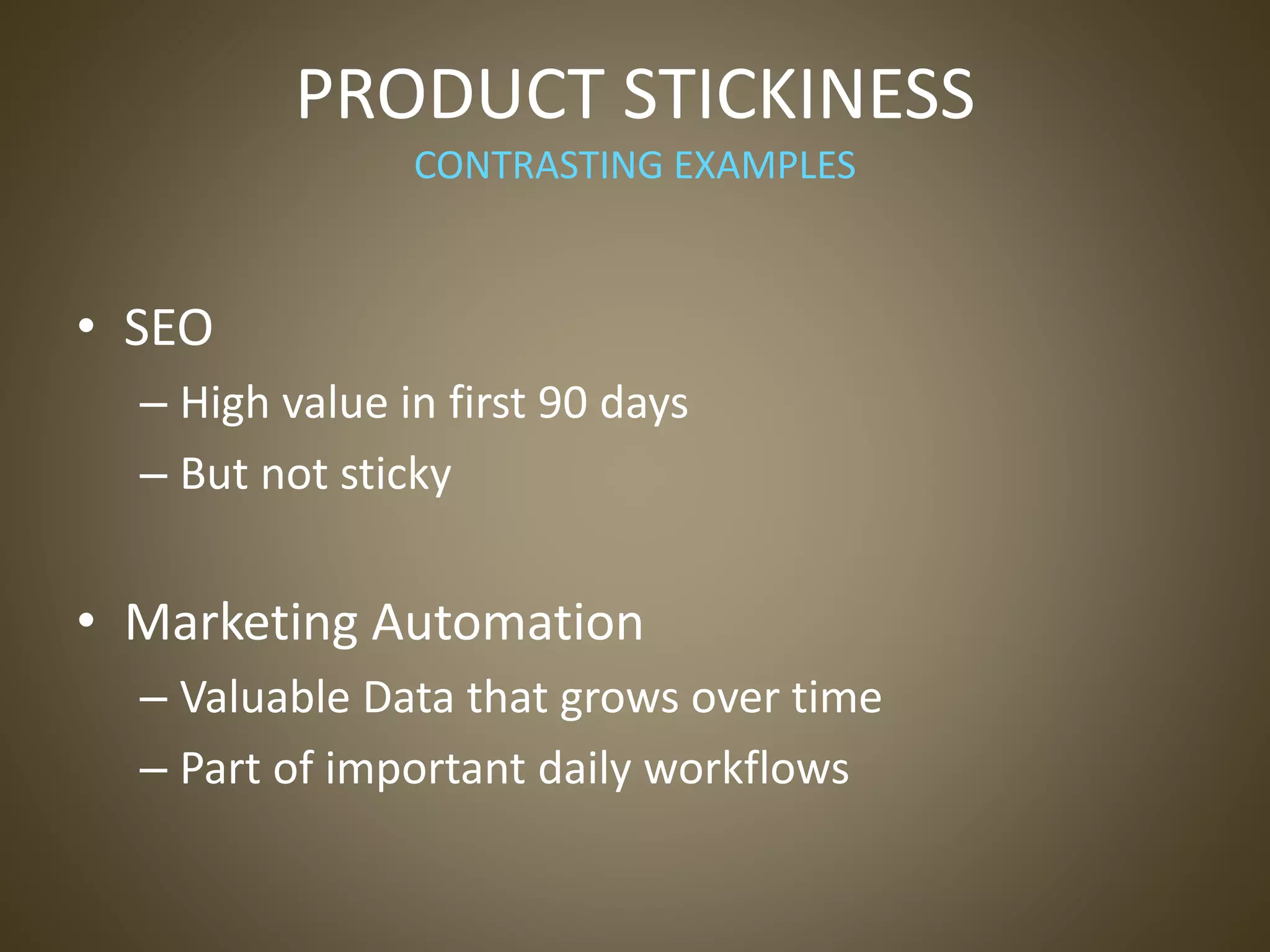 PRODUCT STICKINESS
CONTRASTING EXAMPLES

• SEO
– High value in first 90 days
– But not sticky

• Marketing Automation
– Valuable Data that grows over time
– Part of important daily workflows